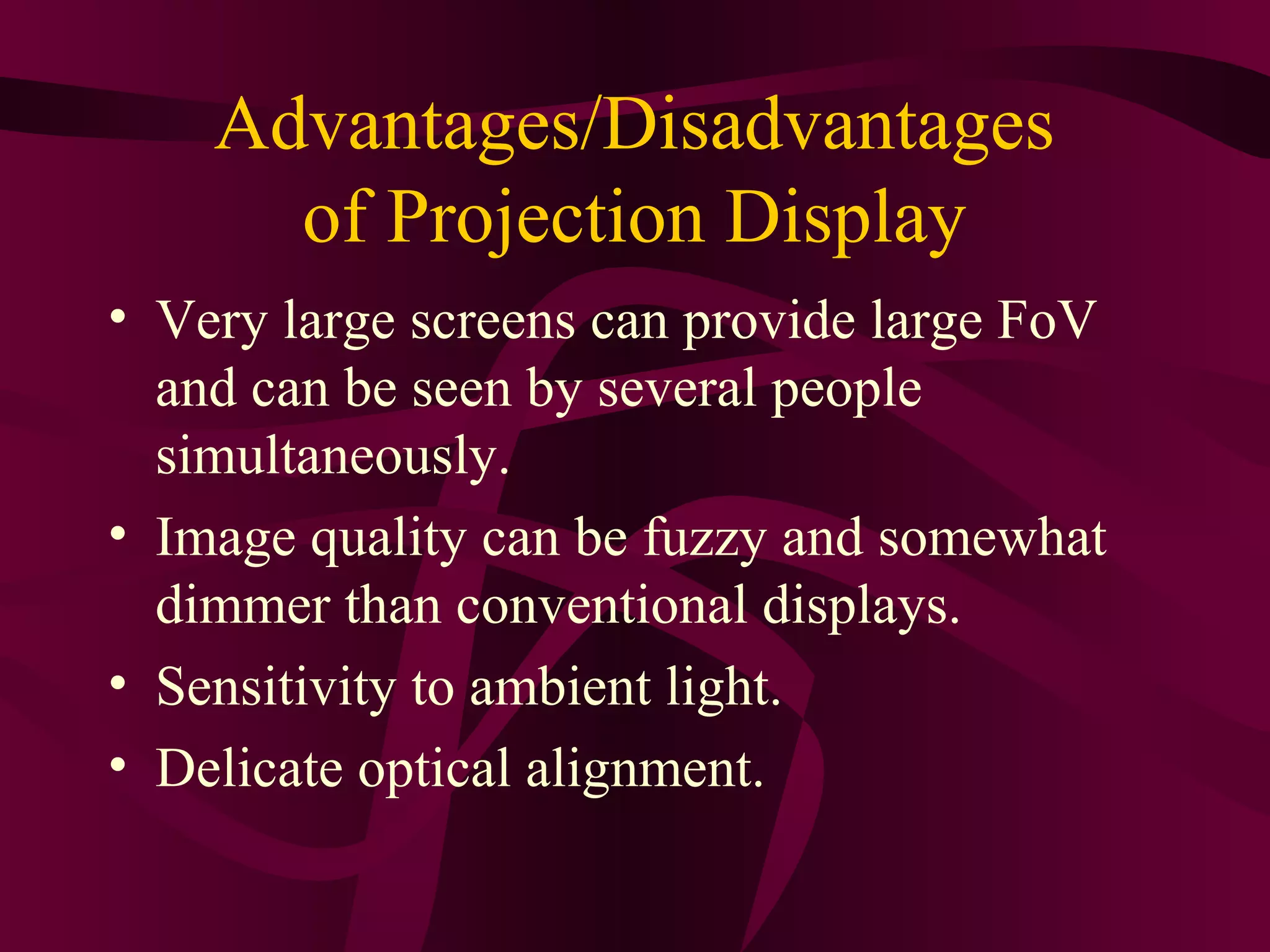 Advantages/Disadvantages of Projection Display

• Very large screens can provide large FoV and can be seen by several people simultaneously.
• Image quality can be fuzzy and somewhat dimmer than conventional displays.
• Sensitivity to ambient light.
• Delicate optical alignment.